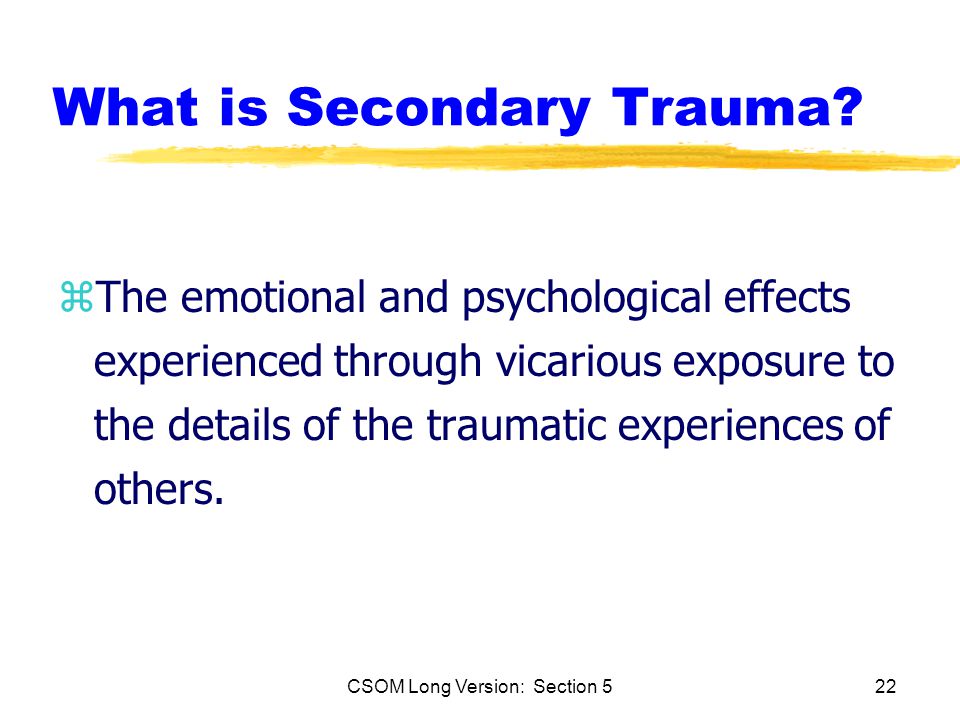 What is Secondary Trauma?

⌘The emotional and psychological effects experienced through vicarious exposure to the details of the traumatic experiences of others.

CSOM Long Version: Section 5

22